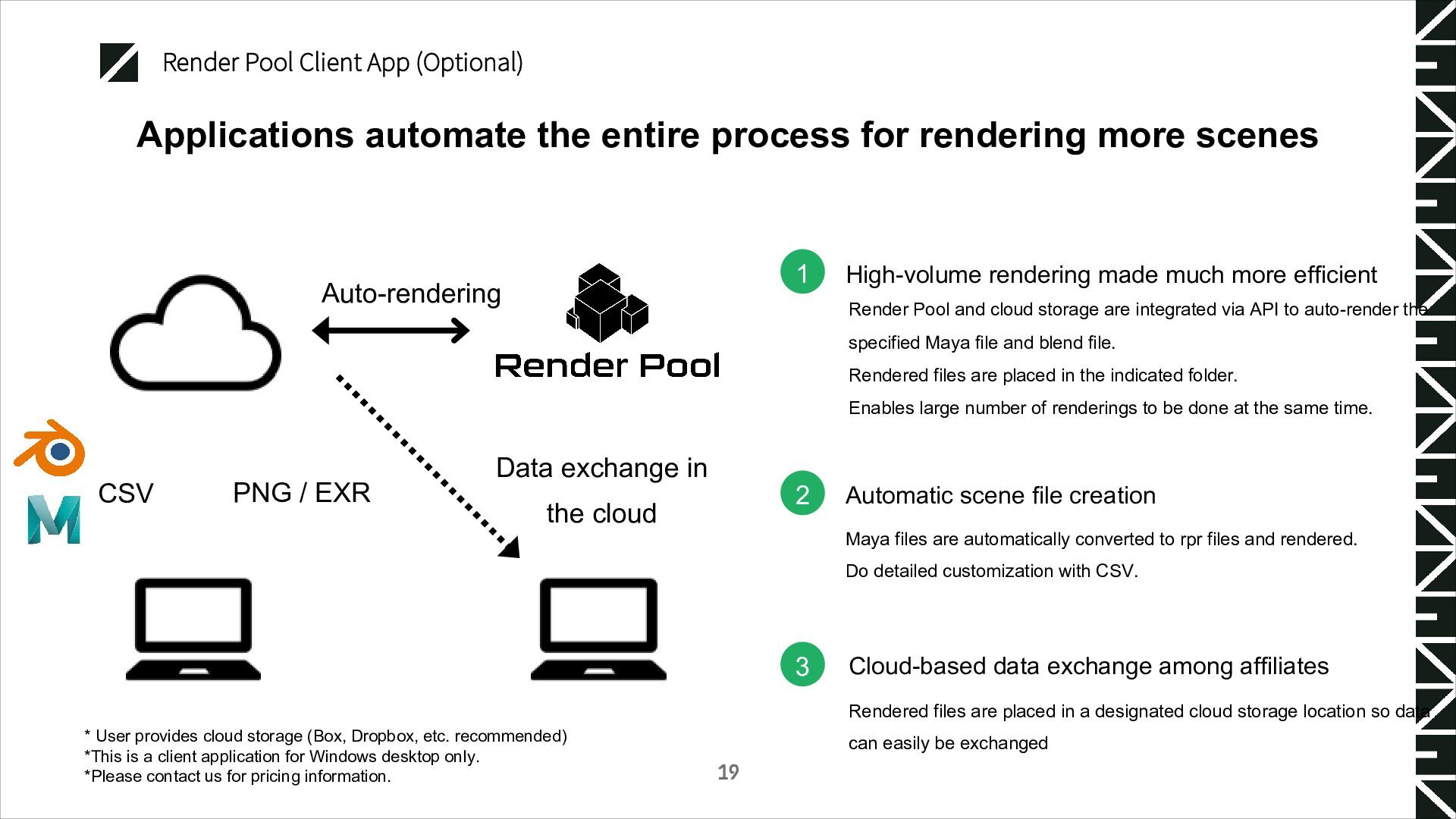 Render Pool Client App (Optional)

Applications automate the entire process for rendering more scenes

Auto-rendering

Render Pool

CSV

PNG / EXR

Data exchange in the cloud

1 High-volume rendering made much more efficient

Render Pool and cloud storage are integrated via API to auto-render the specified Maya file and blend file.

Rendered files are placed in the indicated folder.

Enables large number of renderings to be done at the same time.

2 Automatic scene file creation

Maya files are automatically converted to rpr files and rendered.

Do detailed customization with CSV.

3 Cloud-based data exchange among affiliates

Rendered files are placed in a designated cloud storage location so data can easily be exchanged

* User provides cloud storage (Box, Dropbox, etc. recommended)
*This is a client application for Windows desktop only.
*Please contact us for pricing information.

19